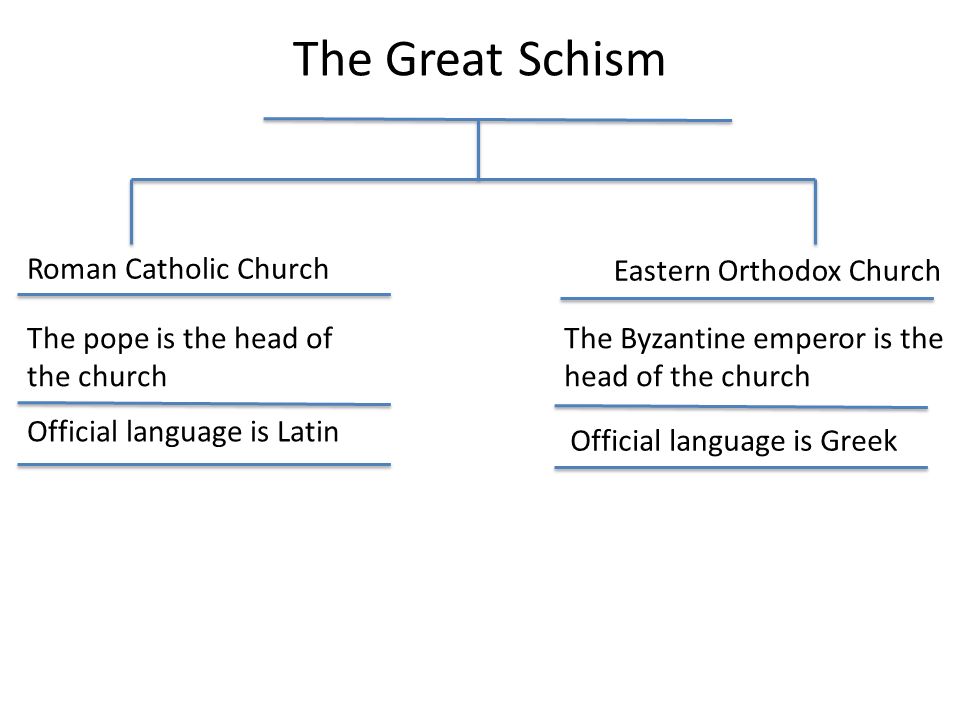 The Great Schism

Roman Catholic Church

The pope is the head of the church

Official language is Latin

Eastern Orthodox Church

The Byzantine emperor is the head of the church

Official language is Greek